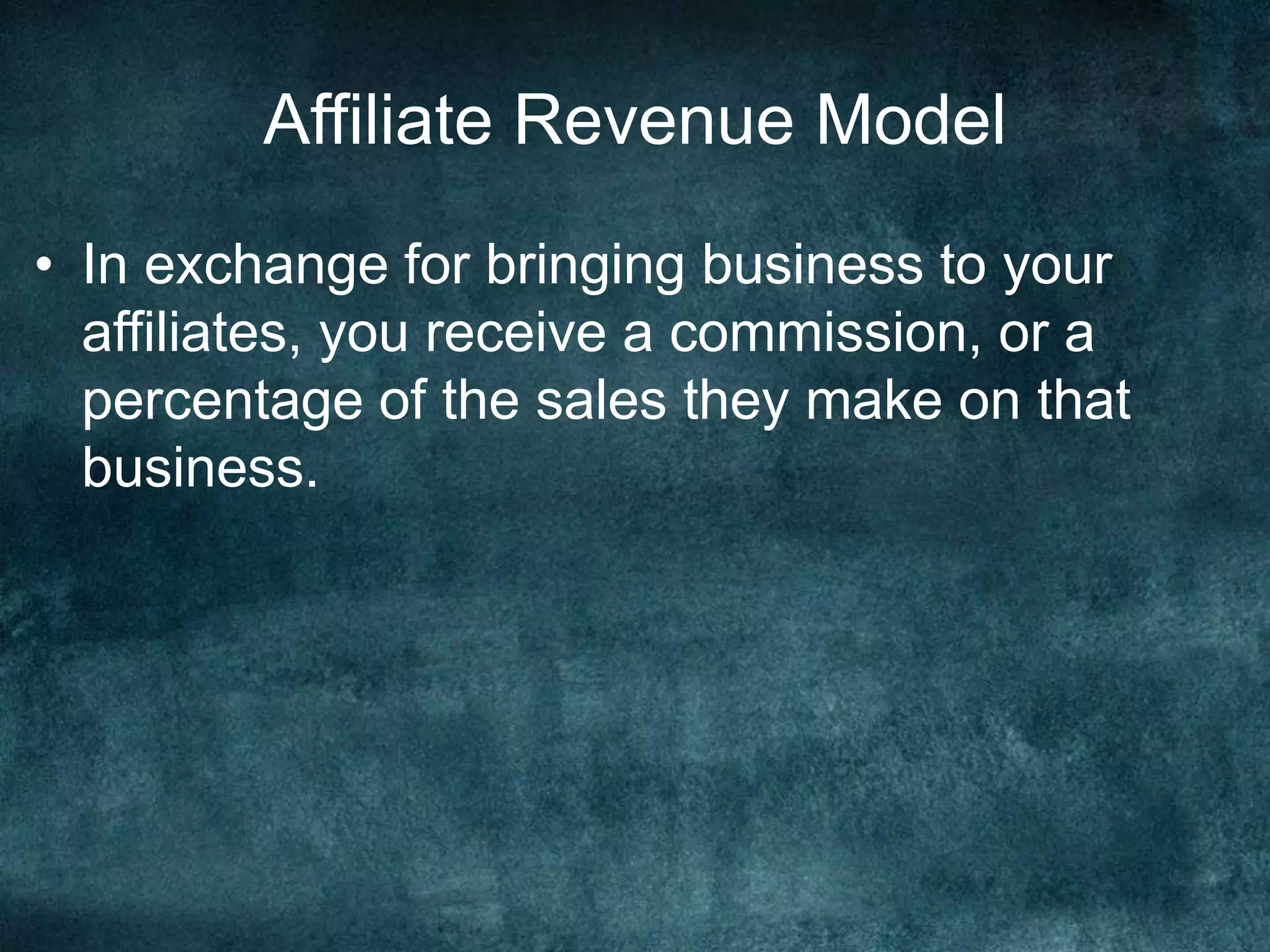 Affiliate Revenue Model

• In exchange for bringing business to your affiliates, you receive a commission, or a percentage of the sales they make on that business.